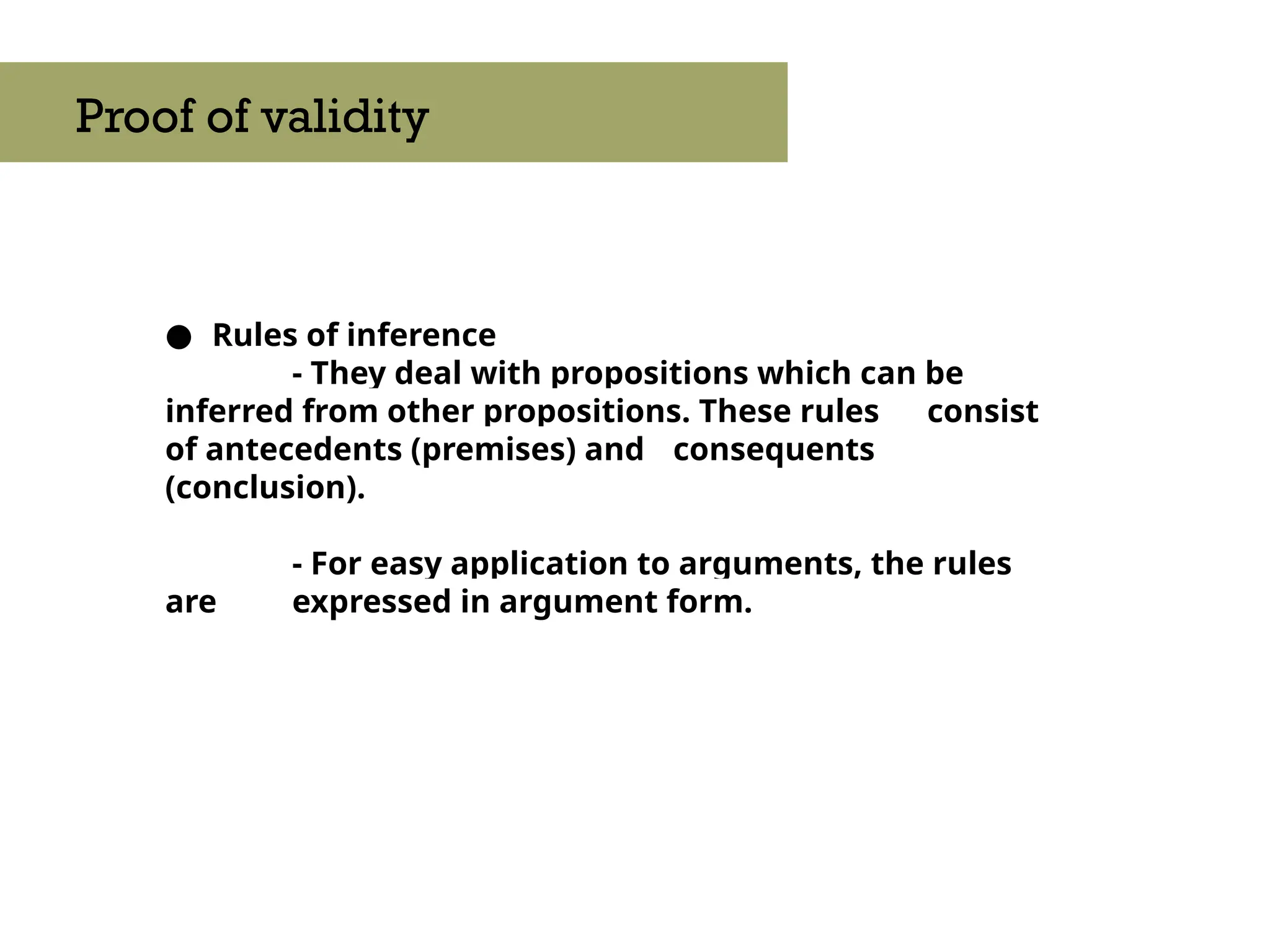 Proof of validity

● Rules of inference

- They deal with propositions which can be inferred from other propositions. These rules consist of antecedents (premises) and consequents (conclusion).

- For easy application to arguments, the rules are expressed in argument form.